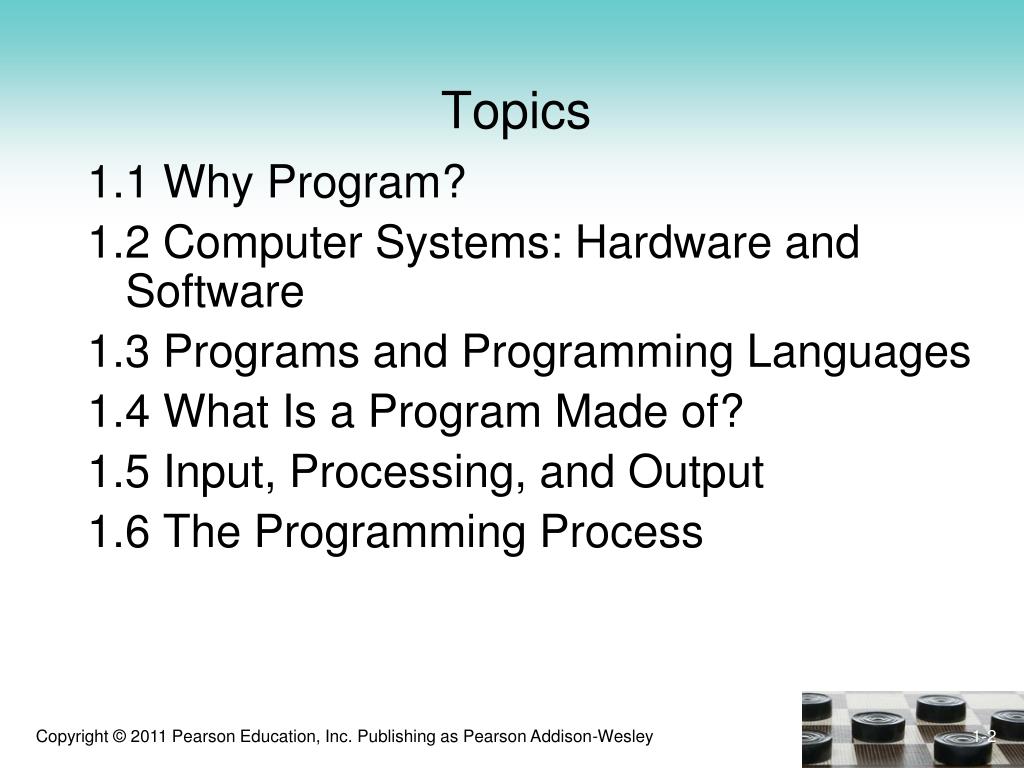 Topics

1.1 Why Program?

1.2 Computer Systems: Hardware and Software

1.3 Programs and Programming Languages

1.4 What Is a Program Made of?

1.5 Input, Processing, and Output

1.6 The Programming Process

Copyright © 2011 Pearson Education, Inc. Publishing as Pearson Addison-Wesley

1-2